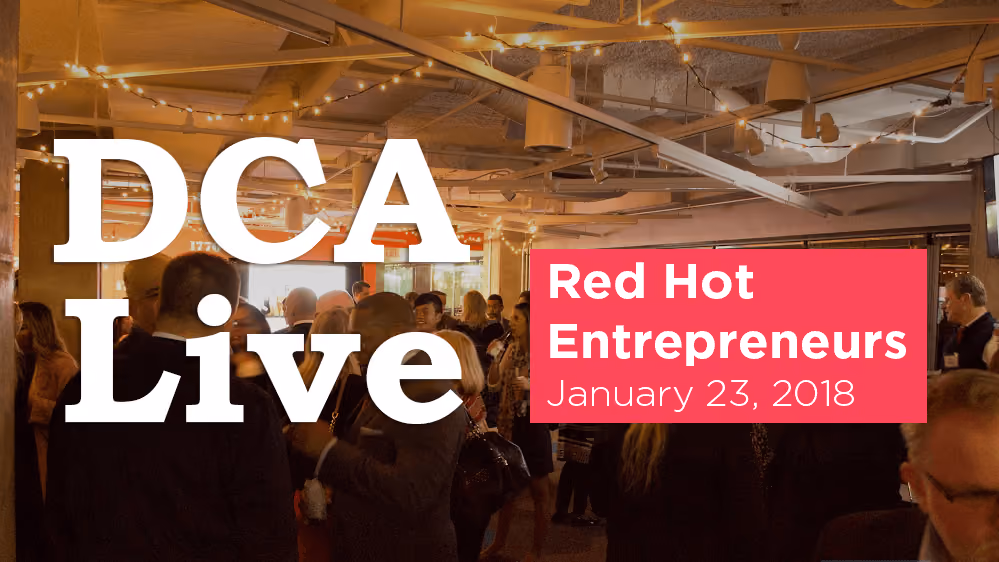 DCA Live

Red Hot Entrepreneurs
January 23, 2018